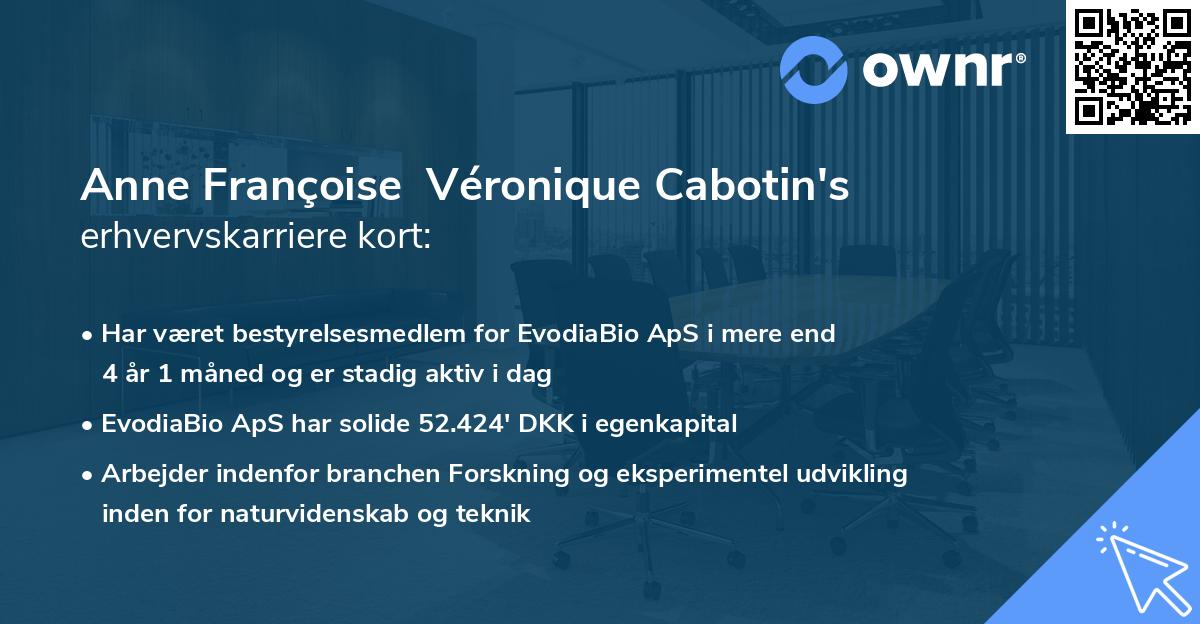 ownr®

Anne Françoise Véronique Cabotin's
erhvervskarriere kort:

• Har været bestyrelsesmedlem for EvodiaBio ApS i mere end 4 år 1 måned og er stadig aktiv i dag

• EvodiaBio ApS har solide 52.424' DKK i egenkapital

• Arbejder indenfor branchen Forskning og eksperimentel udvikling inden for naturvidenskab og teknik